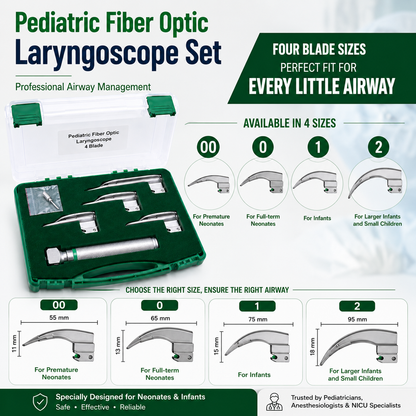 Pediatric Fiber Optic
Laryngoscope Set

Professional Airway Management

FOUR BLADE SIZES
PERFECT FIT FOR
EVERY LITTLE AIRWAY

Pediatric Fiber Optic
Laryngoscope
4 Blade

AVAILABLE IN 4 SIZES

00
For Premature Neonates

0
For Full-term Neonates

1
For Infants

2
For Larger Infants and Small Children

CHOOSE THE RIGHT SIZE, ENSURE THE RIGHT AIRWAY

00
55 mm
11 mm
For Premature Neonates

0
65 mm
13 mm
For Full-term Neonates

1
75 mm
15 mm
For Infants

2
95 mm
18 mm
For Larger Infants and Small Children

Specially Designed for Neonates & Infants
Safe • Effective • Reliable

Trusted by Pediatricians, Anesthesiologists & NICU Specialists